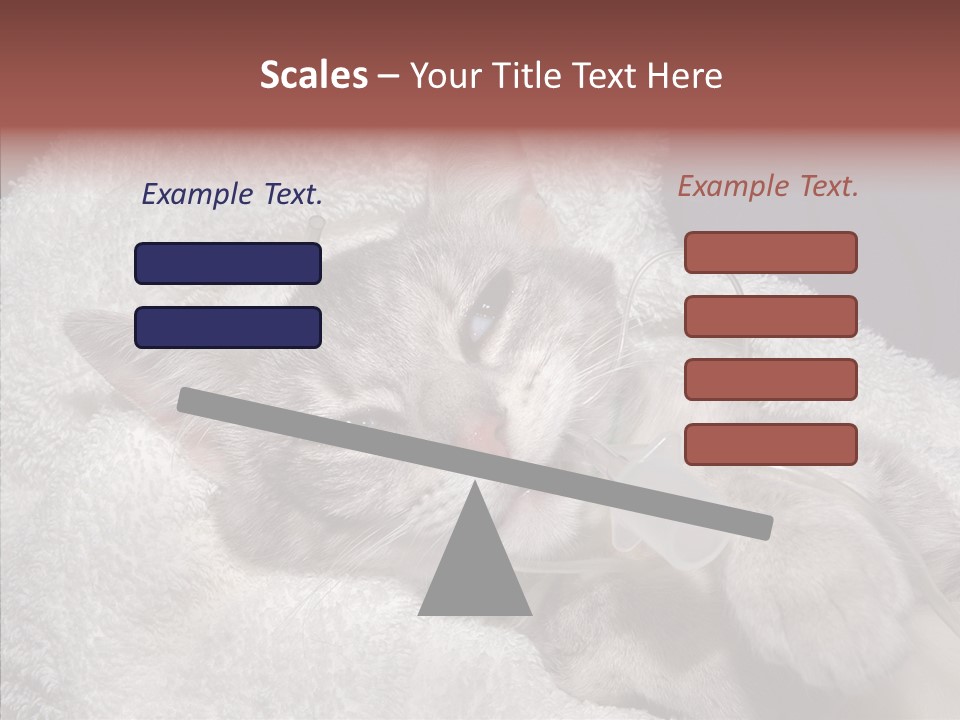 Scales – Your Title Text Here

Example Text.

Example Text.